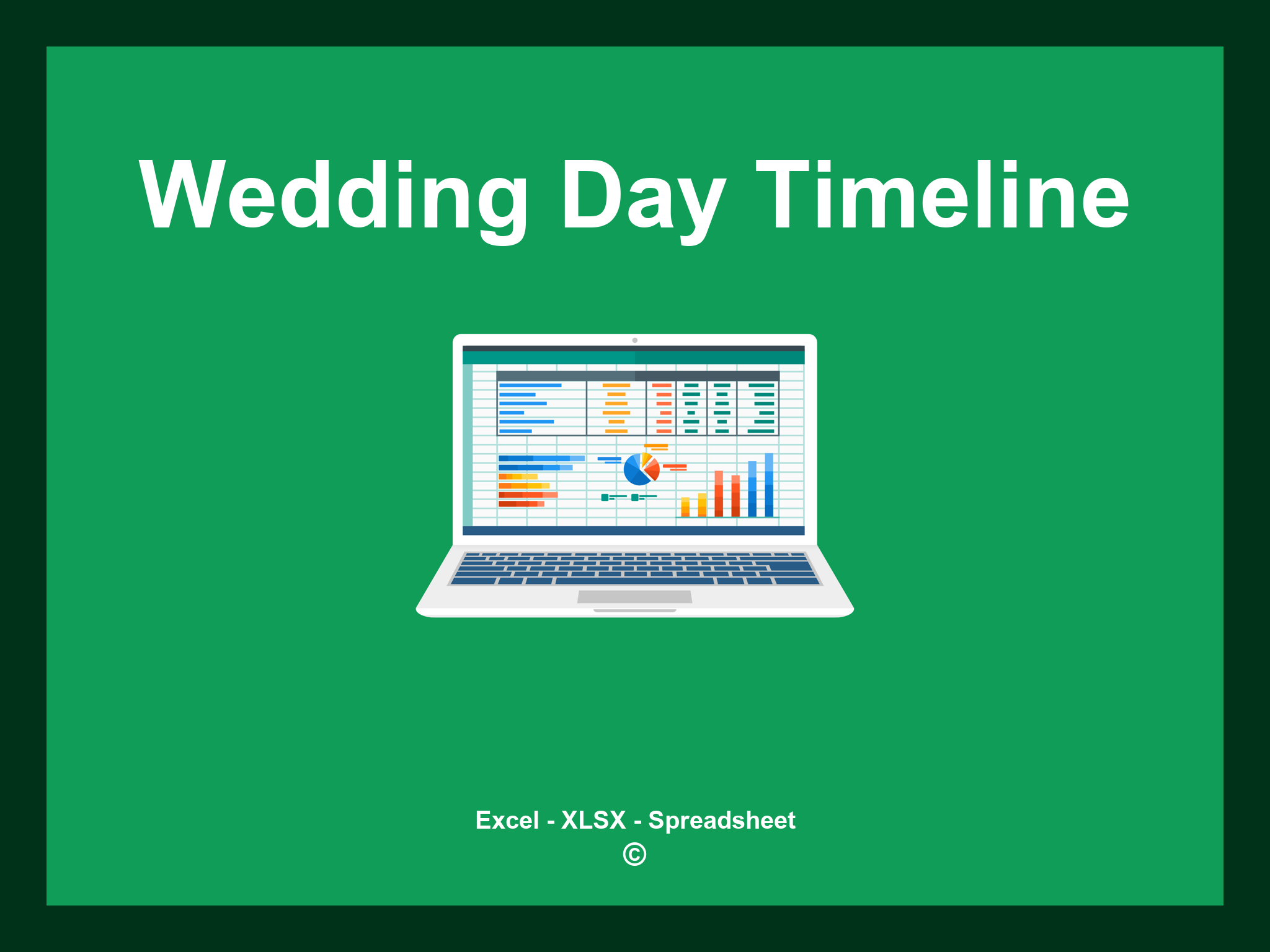 Wedding Day Timeline

Excel - XLSX - Spreadsheet
©